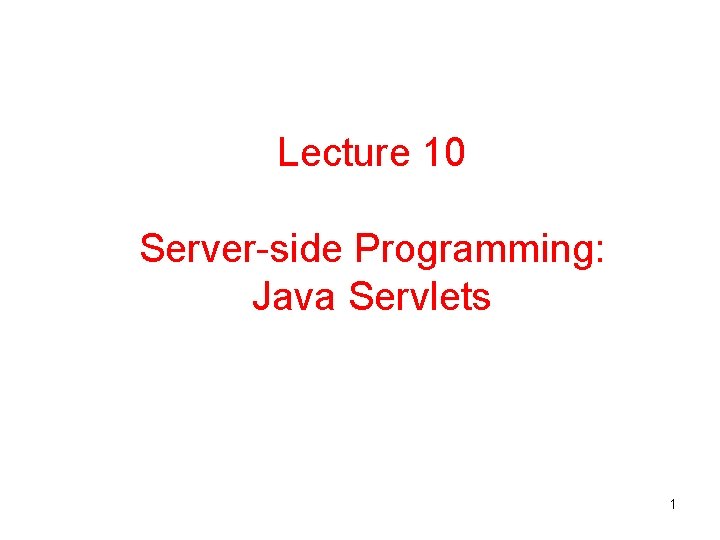 Lecture 10

Server-side Programming:
Java Servlets

1